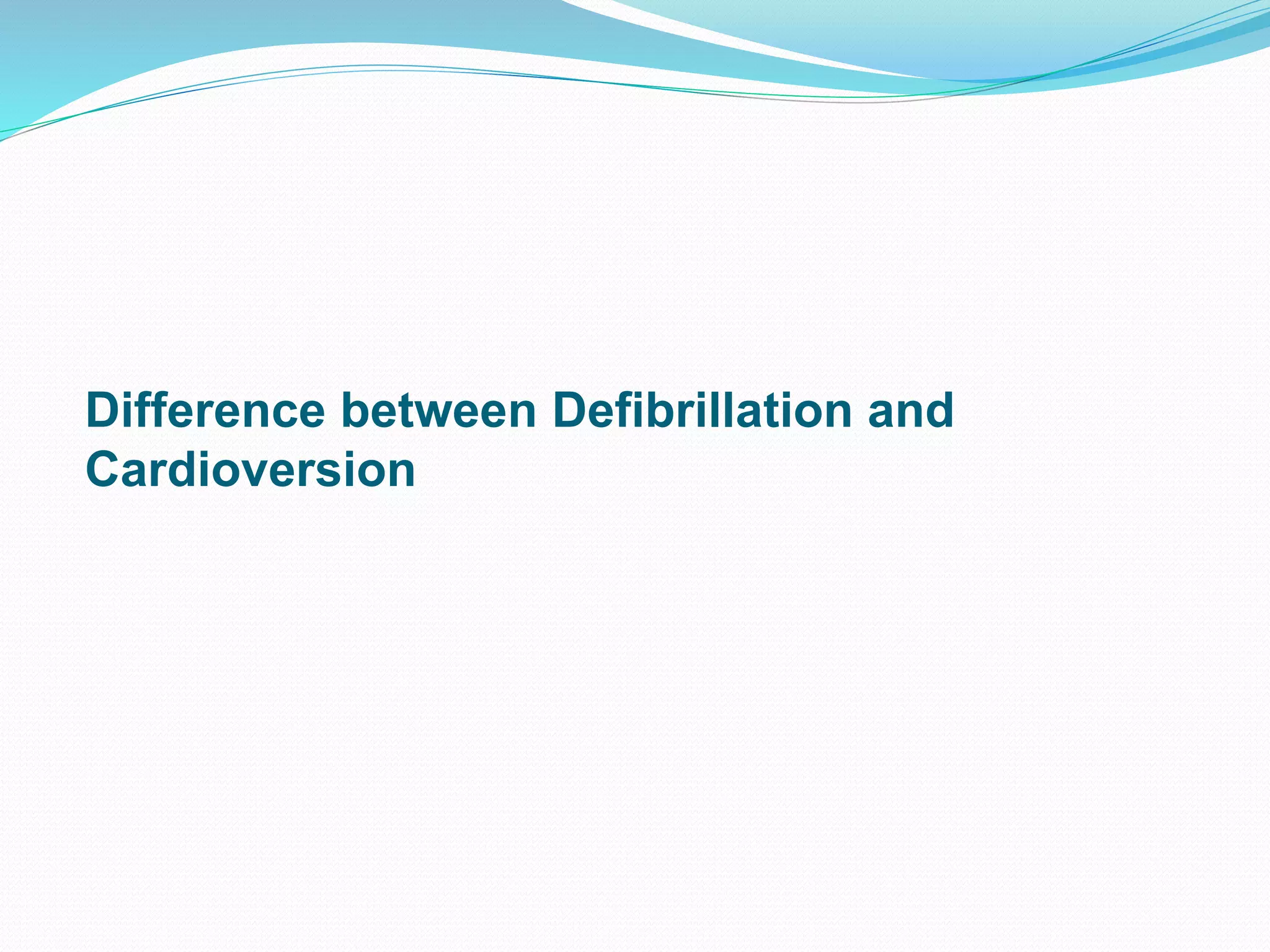 Difference between Defibrillation and Cardioversion